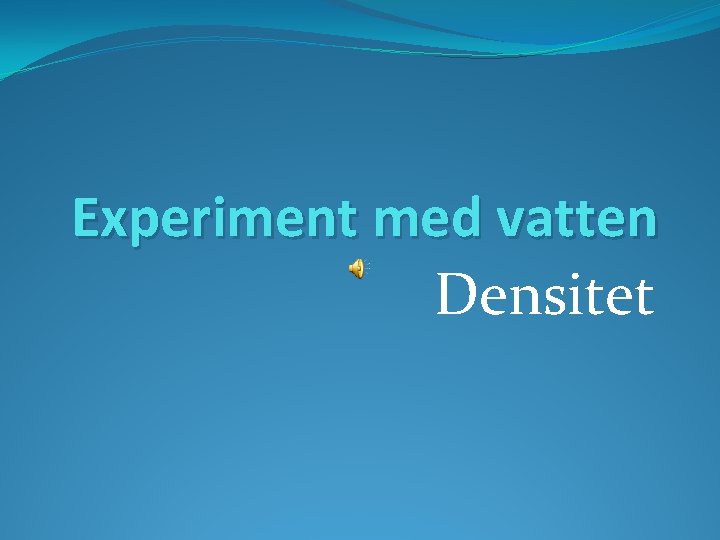 Experiment med vatten

Densitet